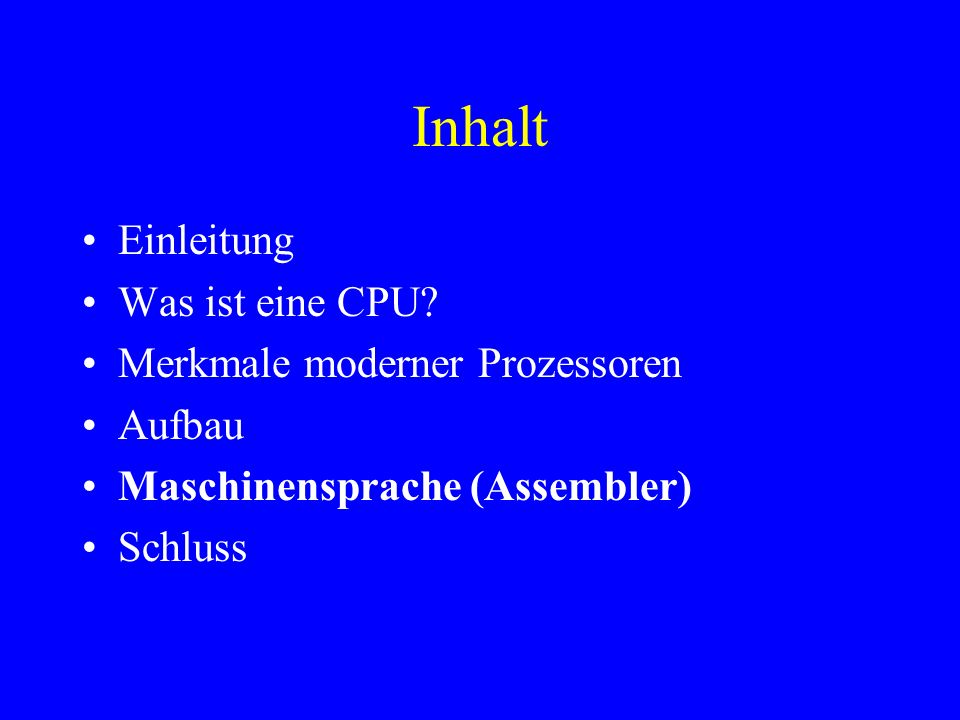 Inhalt

• Einleitung
• Was ist eine CPU?
• Merkmale moderner Prozessoren
• Aufbau
• Maschinensprache (Assembler)
• Schluss